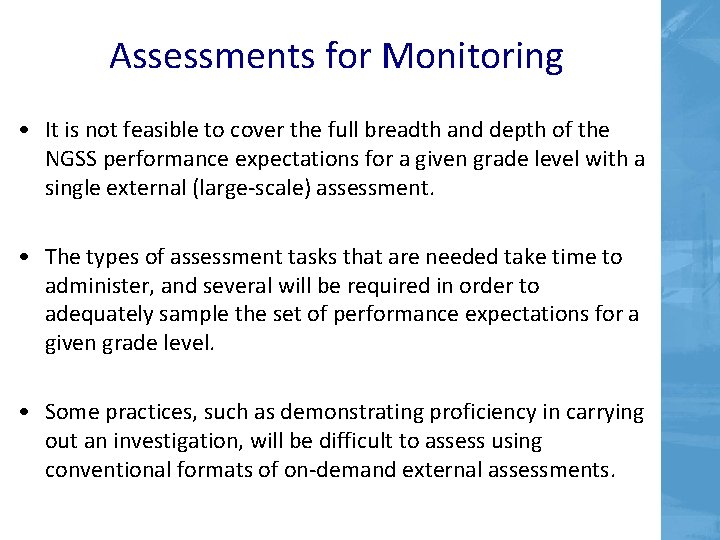 Assessments for Monitoring

• It is not feasible to cover the full breadth and depth of the NGSS performance expectations for a given grade level with a single external (large-scale) assessment.

• The types of assessment tasks that are needed take time to administer, and several will be required in order to adequately sample the set of performance expectations for a given grade level.

• Some practices, such as demonstrating proficiency in carrying out an investigation, will be difficult to assess using conventional formats of on-demand external assessments.